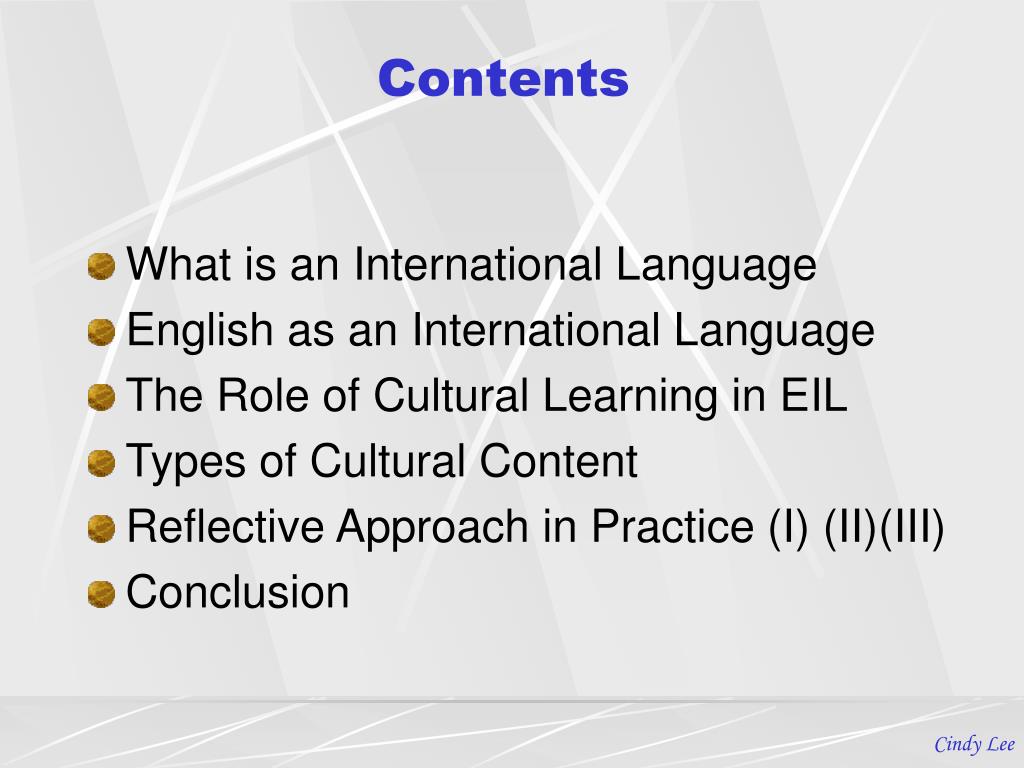 Contents

What is an International Language
English as an International Language
The Role of Cultural Learning in EIL
Types of Cultural Content
Reflective Approach in Practice (I) (II)(III)
Conclusion

Cindy Lee